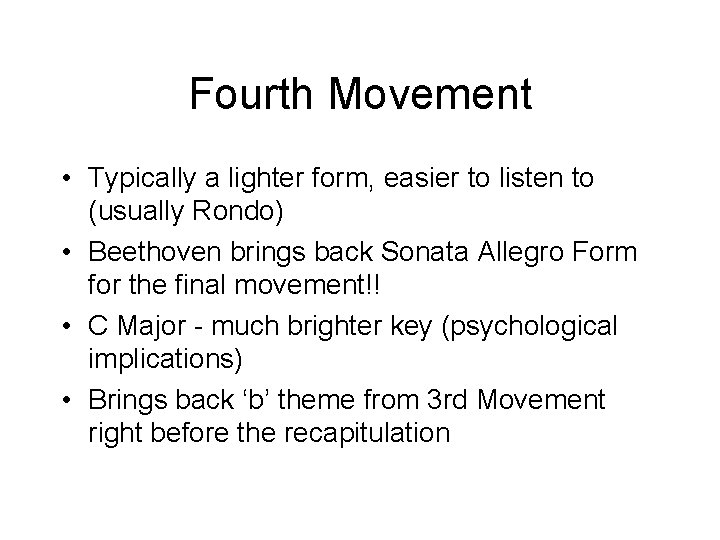 Fourth Movement

• Typically a lighter form, easier to listen to (usually Rondo)
• Beethoven brings back Sonata Allegro Form for the final movement!!
• C Major - much brighter key (psychological implications)
• Brings back ‘b’ theme from 3rd Movement right before the recapitulation